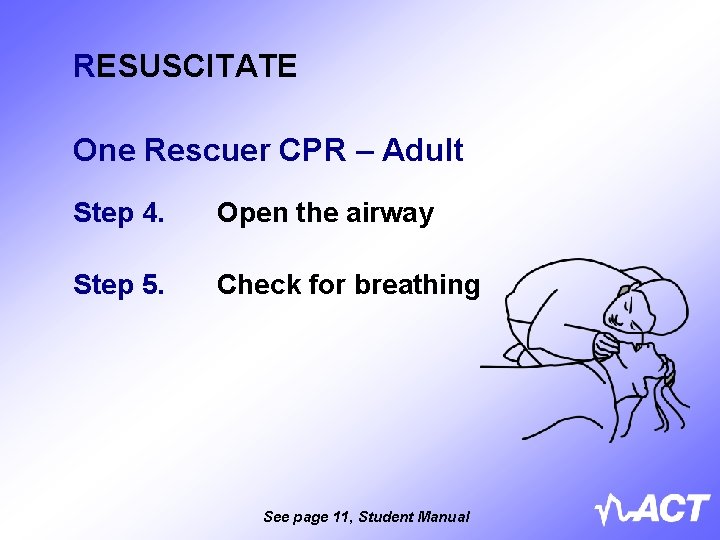 RESUSCITATE

One Rescuer CPR – Adult

Step 4. Open the airway

Step 5. Check for breathing

See page 11, Student Manual

ACT